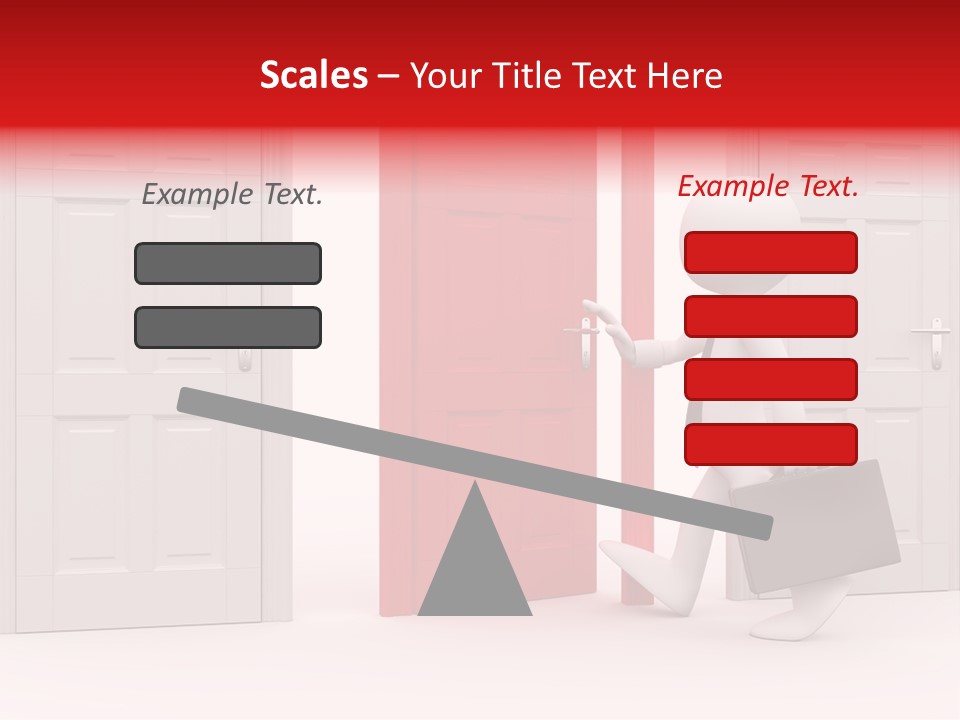 Scales – Your Title Text Here

Example Text.

Example Text.